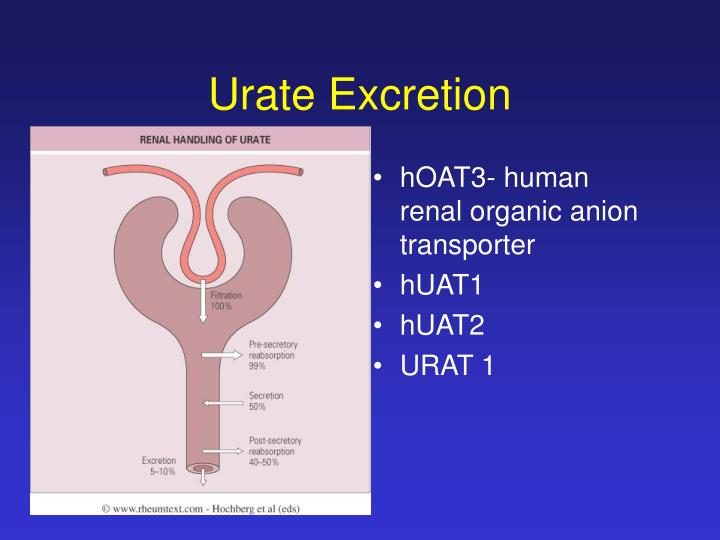 Urate Excretion

RENAL HANDLING OF URATE

Filtration 100%

Pre-secretory reabsorption 99%

Secretion 50%

Post-secretory reabsorption 40–50%

Excretion 5–10%

© www.rheumtext.com - Hochberg et al (eds)

• hOAT3- human renal organic anion transporter
• hUAT1
• hUAT2
• URAT 1